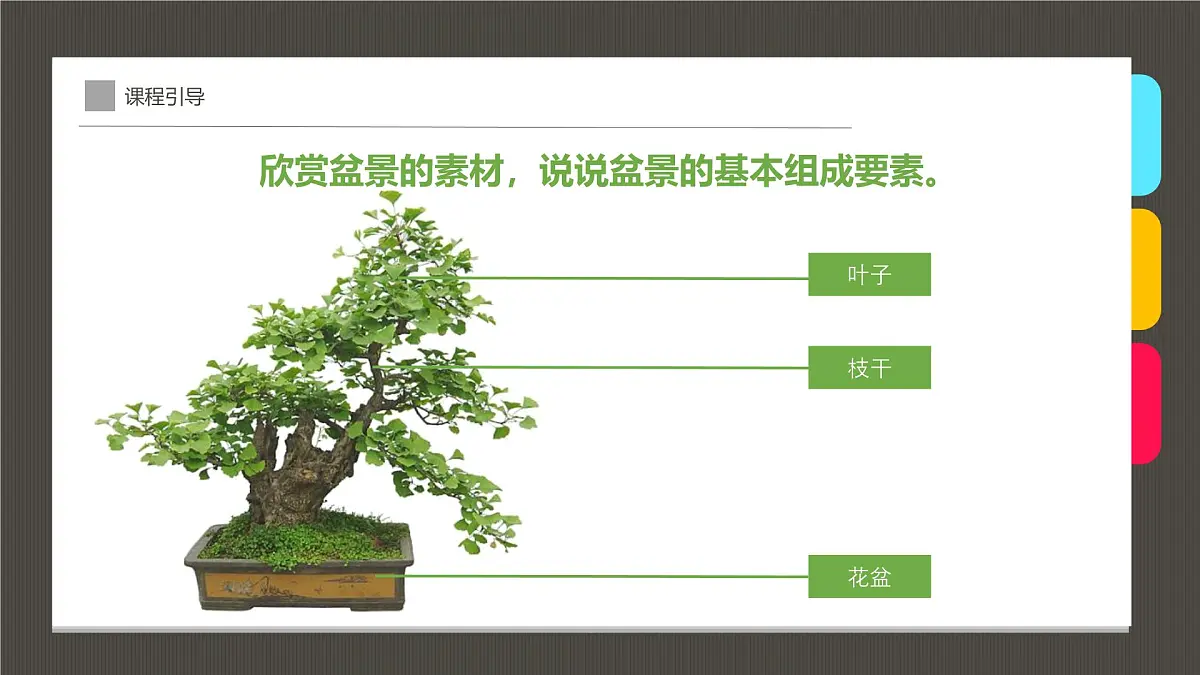 课程引导

欣赏盆景的素材，说说盆景的基本组成要素。

叶子

枝干

花盆